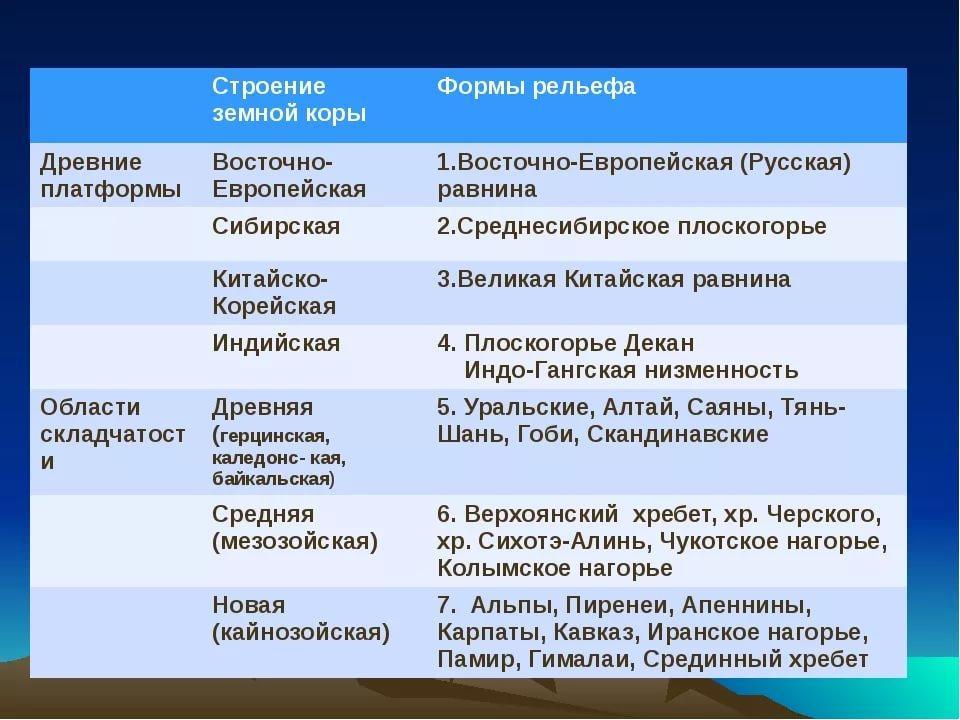 | | Строение земной коры | Формы рельефа |
|---|---|---|
| Древние платформы | Восточно-Европейская | 1.Восточно-Европейская (Русская) равнина |
| | Сибирская | 2.Среднесибирское плоскогорье |
| | Китайско-Корейская | 3.Великая Китайская равнина |
| | Индийская | 4. Плоскогорье Декан Индо-Гангская низменность |
| Области складчатости | Древняя (герцинская, каледонс- кая, байкальская) | 5. Уральские, Алтай, Саяны, Тянь-Шань, Гоби, Скандинавские |
| | Средняя (мезозойская) | 6. Верхоянский хребет, хр. Черского, хр. Сихотэ-Алинь, Чукотское нагорье, Колымское нагорье |
| | Новая (кайнозойская) | 7. Альпы, Пиренеи, Апеннины, Карпаты, Кавказ, Иранское нагорье, Памир, Гималаи, Срединный хребет |